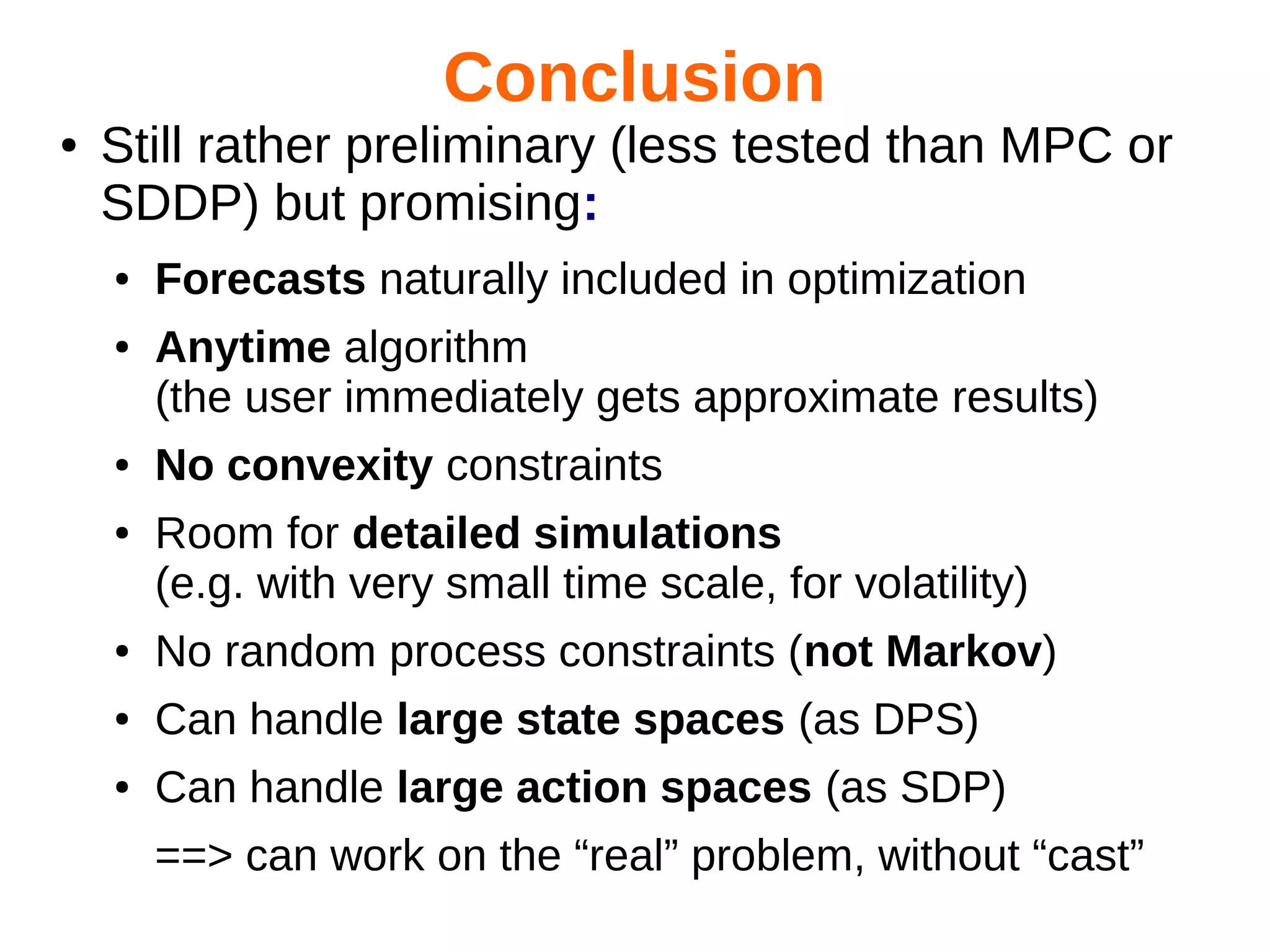 Conclusion

• Still rather preliminary (less tested than MPC or SDDP) but promising:

• Forecasts naturally included in optimization

• Anytime algorithm (the user immediately gets approximate results)

• No convexity constraints

• Room for detailed simulations (e.g. with very small time scale, for volatility)

• No random process constraints (not Markov)

• Can handle large state spaces (as DPS)

• Can handle large action spaces (as SDP)

==> can work on the “real” problem, without “cast”